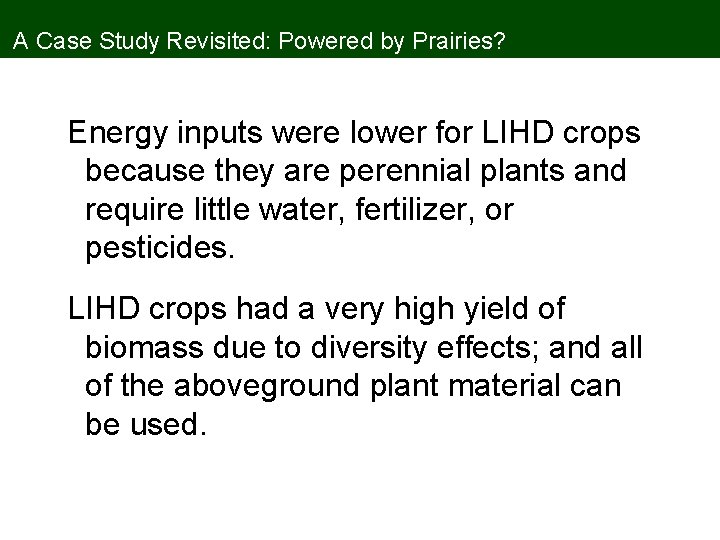 A Case Study Revisited: Powered by Prairies?

Energy inputs were lower for LIHD crops because they are perennial plants and require little water, fertilizer, or pesticides.

LIHD crops had a very high yield of biomass due to diversity effects; and all of the aboveground plant material can be used.